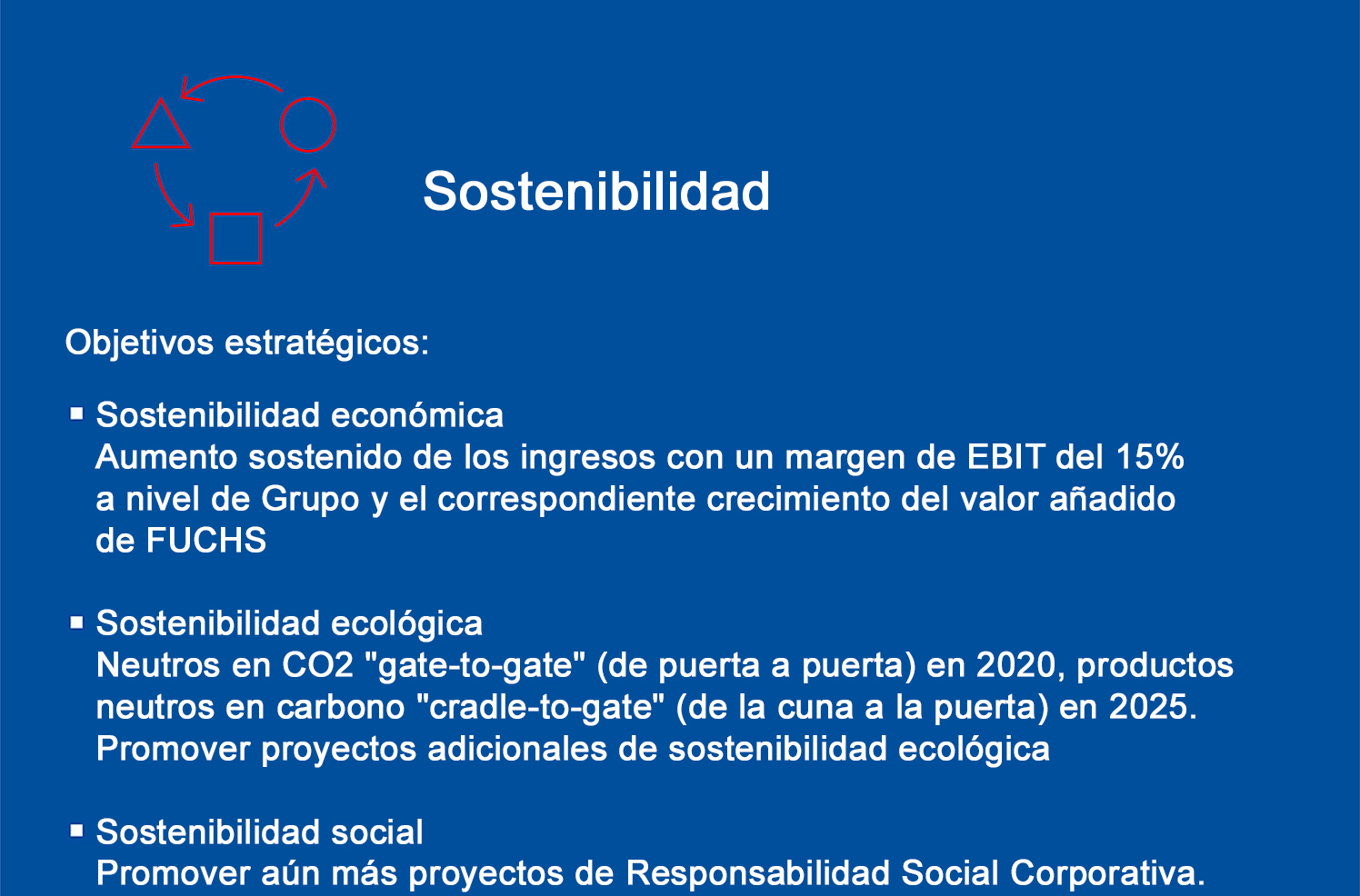 Sostenibilidad

Objetivos estratégicos:

▪ Sostenibilidad económica
Aumento sostenido de los ingresos con un margen de EBIT del 15% a nivel de Grupo y el correspondiente crecimiento del valor añadido de FUCHS

▪ Sostenibilidad ecológica
Neutros en CO2 "gate-to-gate" (de puerta a puerta) en 2020, productos neutros en carbono "cradle-to-gate" (de la cuna a la puerta) en 2025. Promover proyectos adicionales de sostenibilidad ecológica

▪ Sostenibilidad social
Promover aún más proyectos de Responsabilidad Social Corporativa.